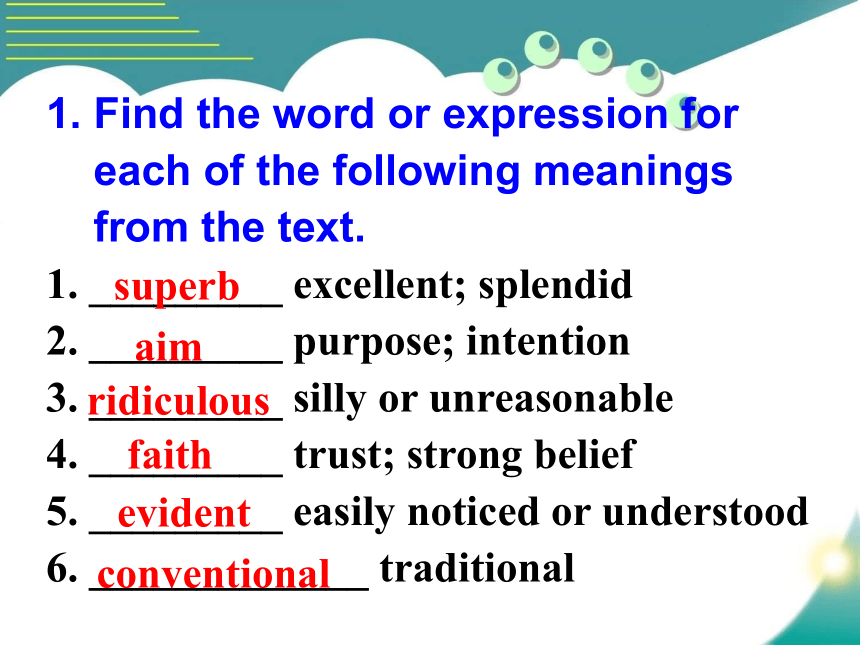 1. Find the word or expression for each of the following meanings from the text.

1. superb excellent; splendid
2. aim purpose; intention
3. ridiculous silly or unreasonable
4. faith trust; strong belief
5. evident easily noticed or understood
6. conventional traditional